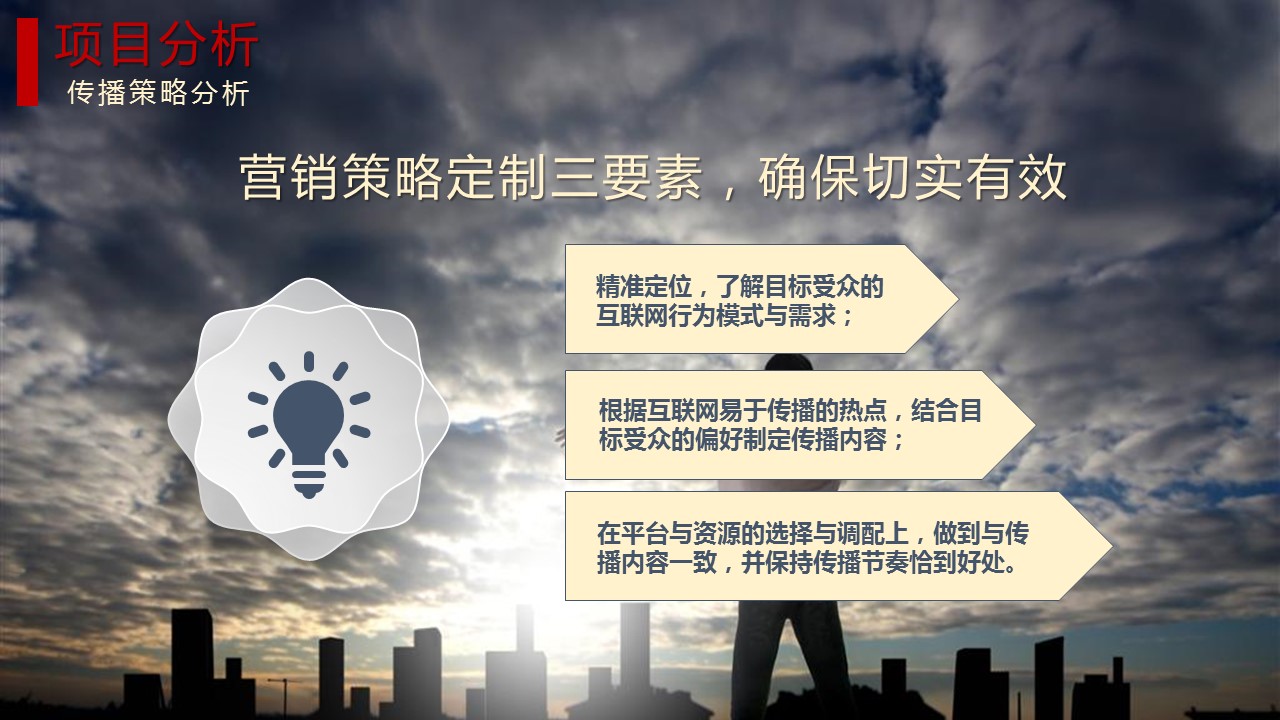 项目分析
传播策略分析

营销策略定制三要素，确保切实有效

精准定位，了解目标受众的互联网行为模式与需求；

根据互联网易于传播的热点，结合目标受众的偏好制定传播内容；

在平台与资源的选择与调配上，做到与传播内容一致，并保持传播节奏恰到好处。